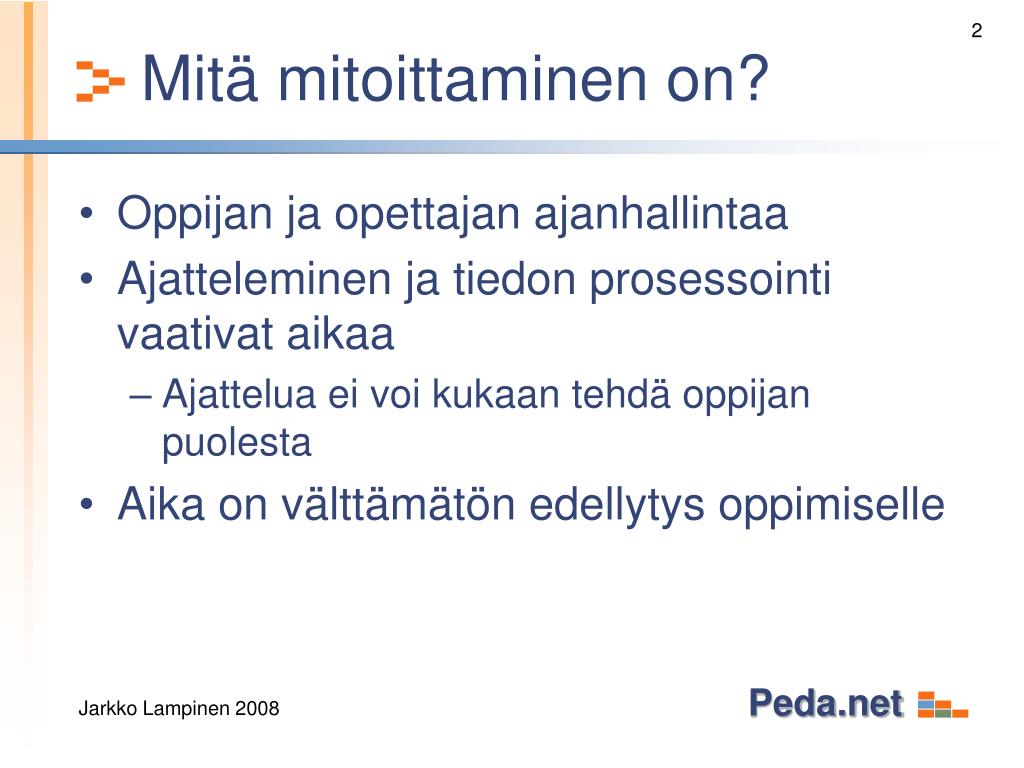 2

Mitä mitoittaminen on?

• Oppijan ja opettajan ajanhallintaa
• Ajatteleminen ja tiedon prosessointi vaativat aikaa
– Ajattelua ei voi kukaan tehdä oppijan puolesta
• Aika on välttämätön edellytys oppimiselle

Jarkko Lampinen 2008

Peda.net